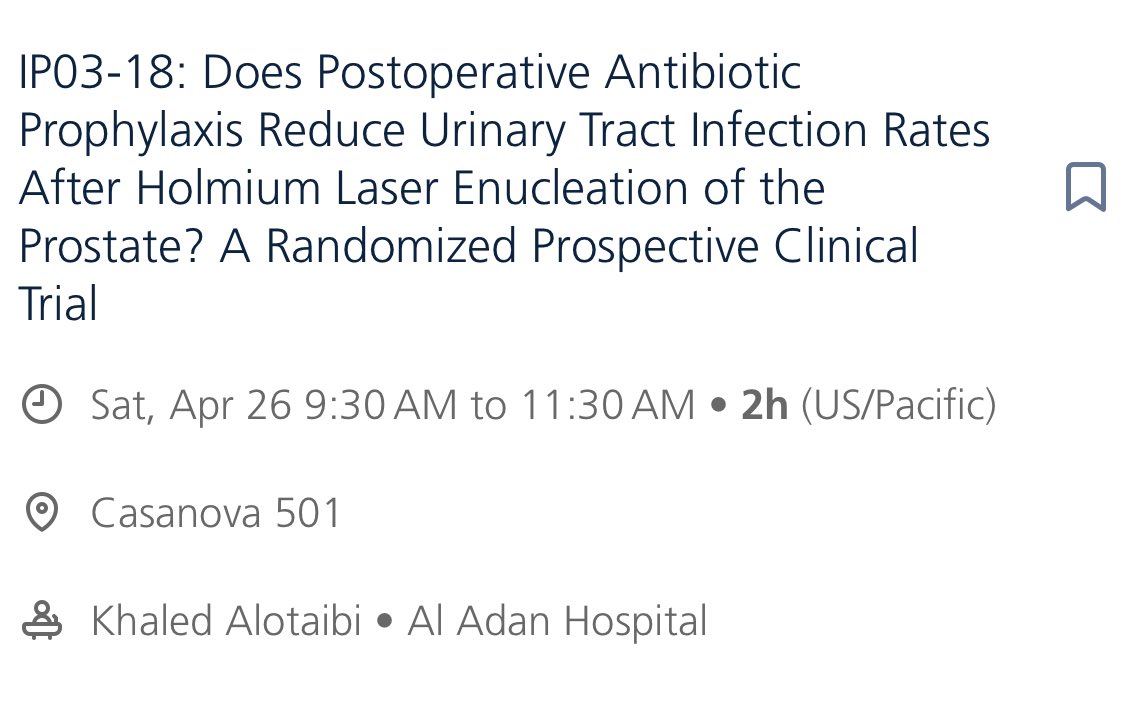 IP03-18: Does Postoperative Antibiotic Prophylaxis Reduce Urinary Tract Infection Rates After Holmium Laser Enucleation of the Prostate? A Randomized Prospective Clinical Trial

Sat, Apr 26 9:30 AM to 11:30 AM • 2h (US/Pacific)

Casanova 501

Khaled Alotaibi • Al Adan Hospital